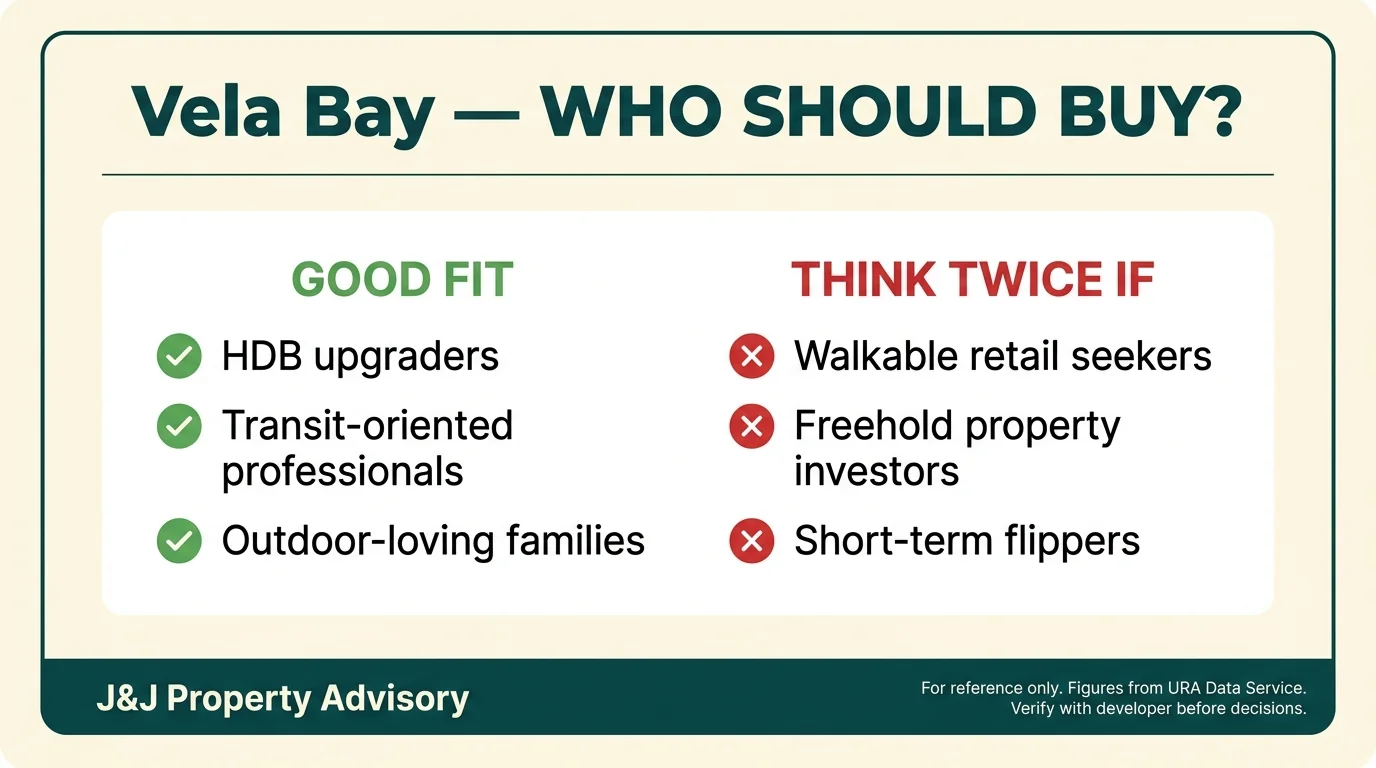 Vela Bay — WHO SHOULD BUY?

GOOD FIT

HDB upgraders

Transit-oriented professionals

Outdoor-loving families

THINK TWICE IF

Walkable retail seekers

Freehold property investors

Short-term flippers

J&J Property Advisory

For reference only. Figures from URA Data Service. Verify with developer before decisions.